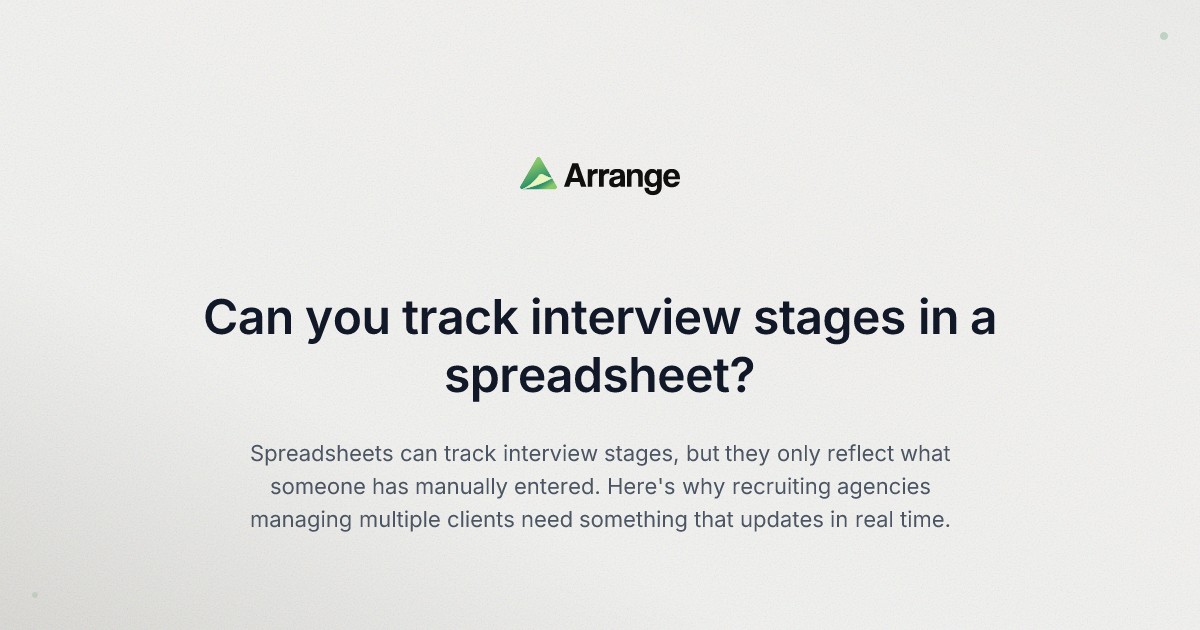 Arrange

Can you track interview stages in a spreadsheet?

Spreadsheets can track interview stages, but they only reflect what someone has manually entered. Here's why recruiting agencies managing multiple clients need something that updates in real time.